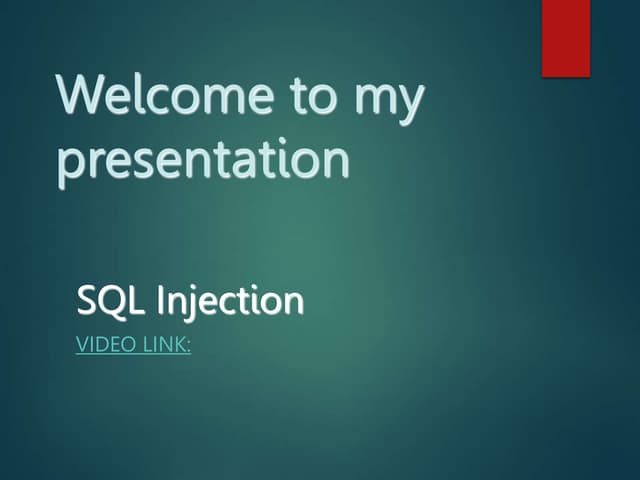 Welcome to my presentation

SQL Injection

VIDEO LINK: